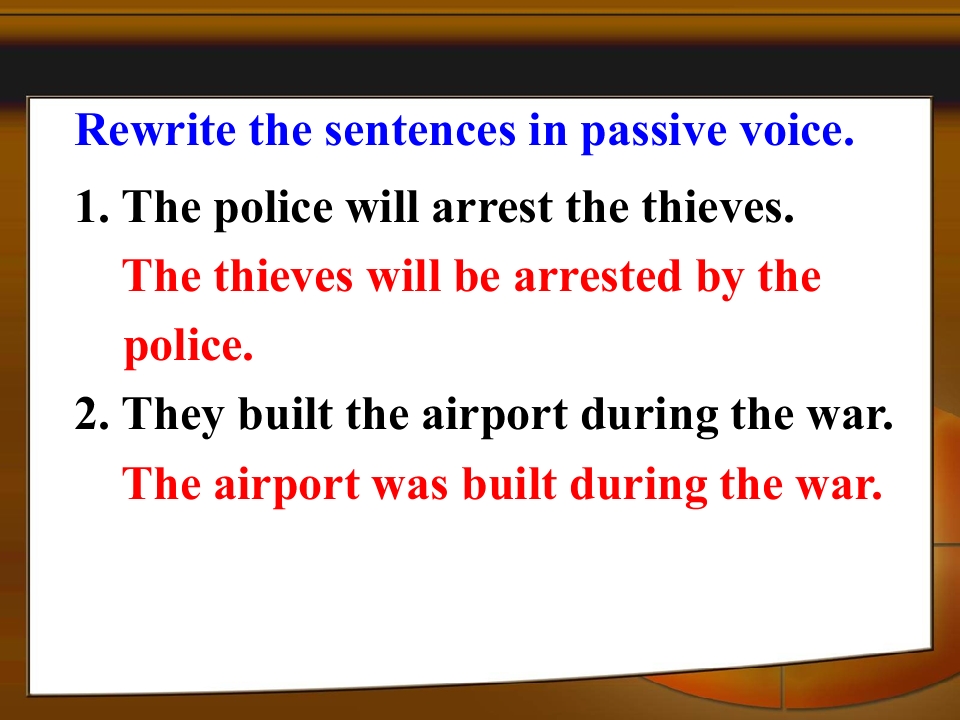 Rewrite the sentences in passive voice.

1. The police will arrest the thieves.

The thieves will be arrested by the police.

2. They built the airport during the war.

The airport was built during the war.